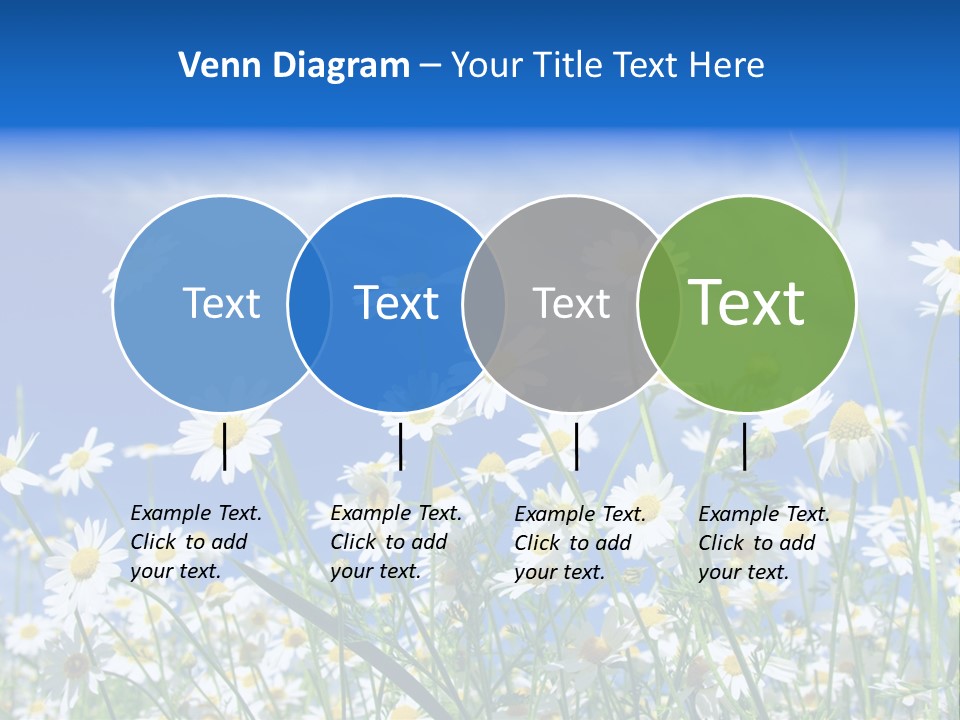 Venn Diagram – Your Title Text Here

Text

Text

Text

Text

Example Text. Click to add your text.

Example Text. Click to add your text.

Example Text. Click to add your text.

Example Text. Click to add your text.